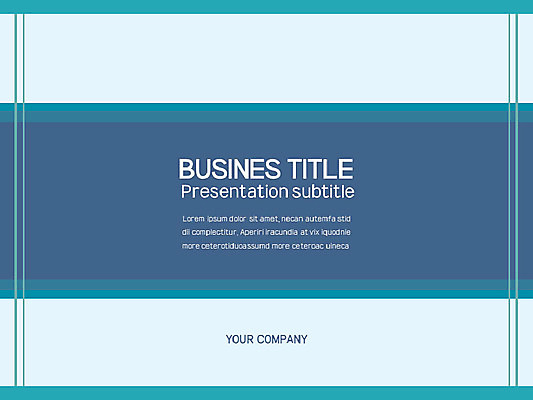 BUSINES TITLE
Presentation subtitle

Lorem ipsum dolor sit amet, necan autemfa stid dil complectitur, Aperiri iracundia at vix iquodnie more ceterotiduoassumd more ceteroac uineca

YOUR COMPANY